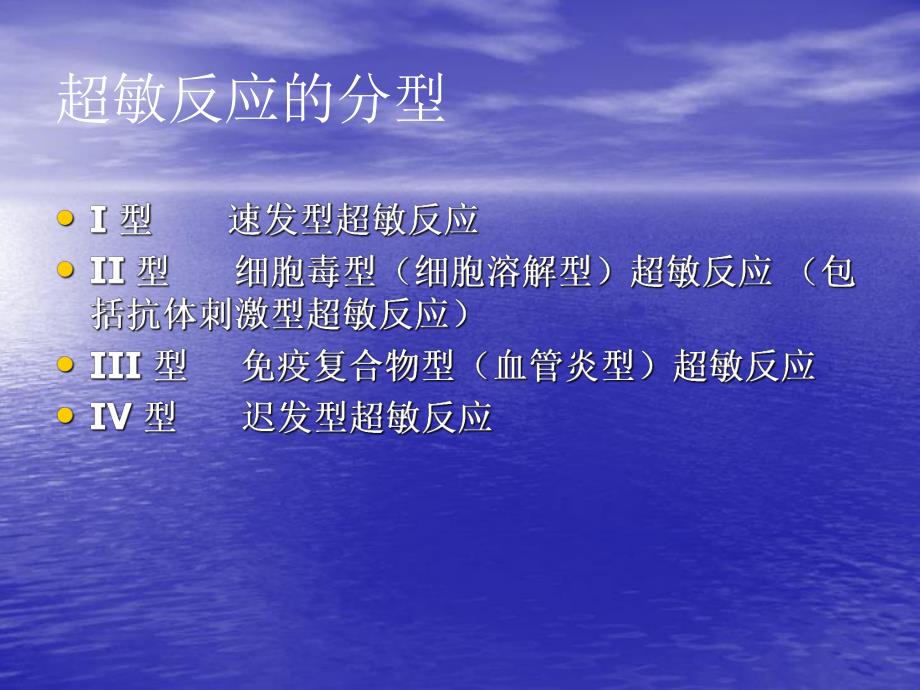 超敏反应的分型

• I 型　　速发型超敏反应
• II 型　　细胞毒型（细胞溶解型）超敏反应 （包括抗体刺激型超敏反应）
• III 型　　免疫复合物型（血管炎型）超敏反应
• IV 型　　迟发型超敏反应